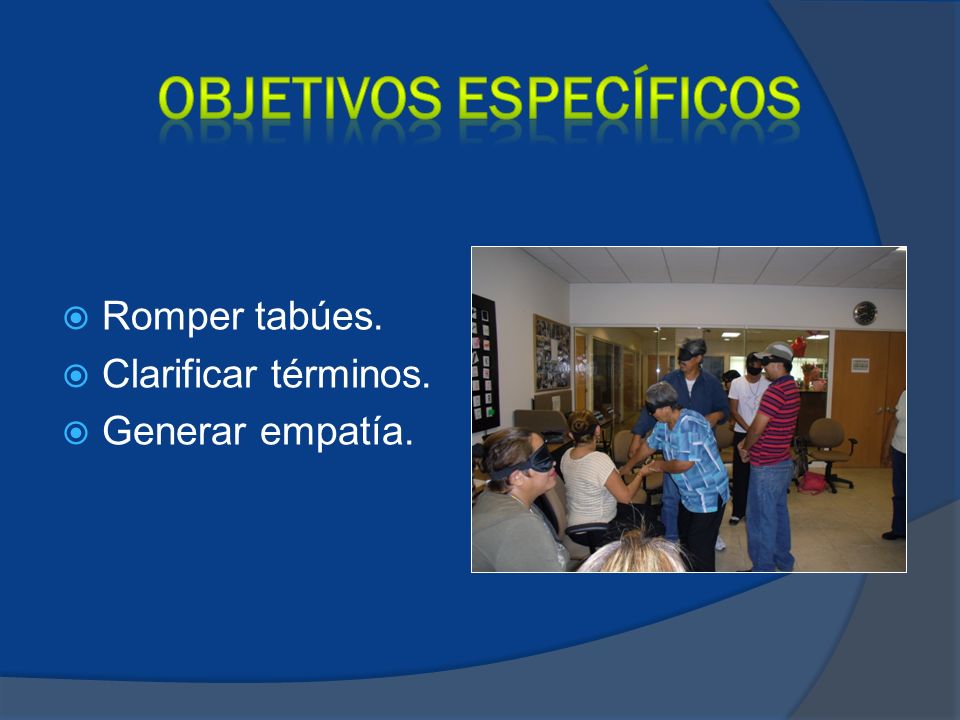 OBJETIVOS ESPECÍFICOS

Romper tabúes.
Clarificar términos.
Generar empatía.